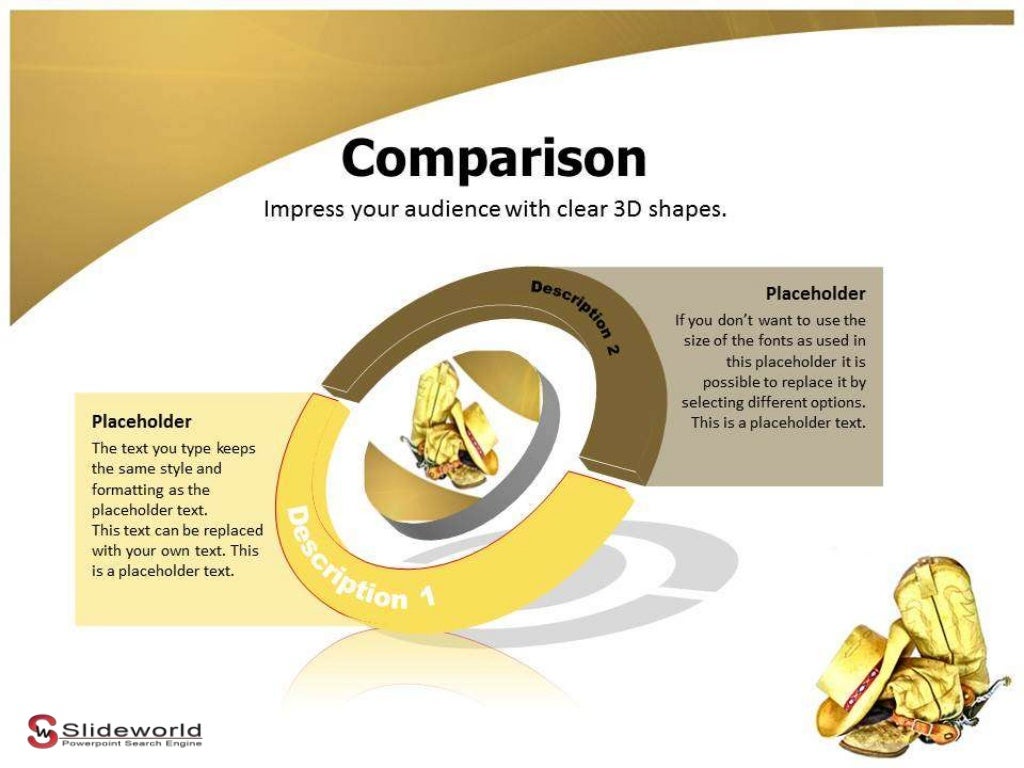 Comparison

Impress your audience with clear 3D shapes.

Description 2

Placeholder

If you don't want to use the size of the fonts as used in this placeholder it is possible to replace it by selecting different options. This is a placeholder text.

Placeholder

The text you type keeps the same style and formatting as the placeholder text. This text can be replaced with your own text. This is a placeholder text.

Description 1

Slideworld
Powerpoint Search Engine